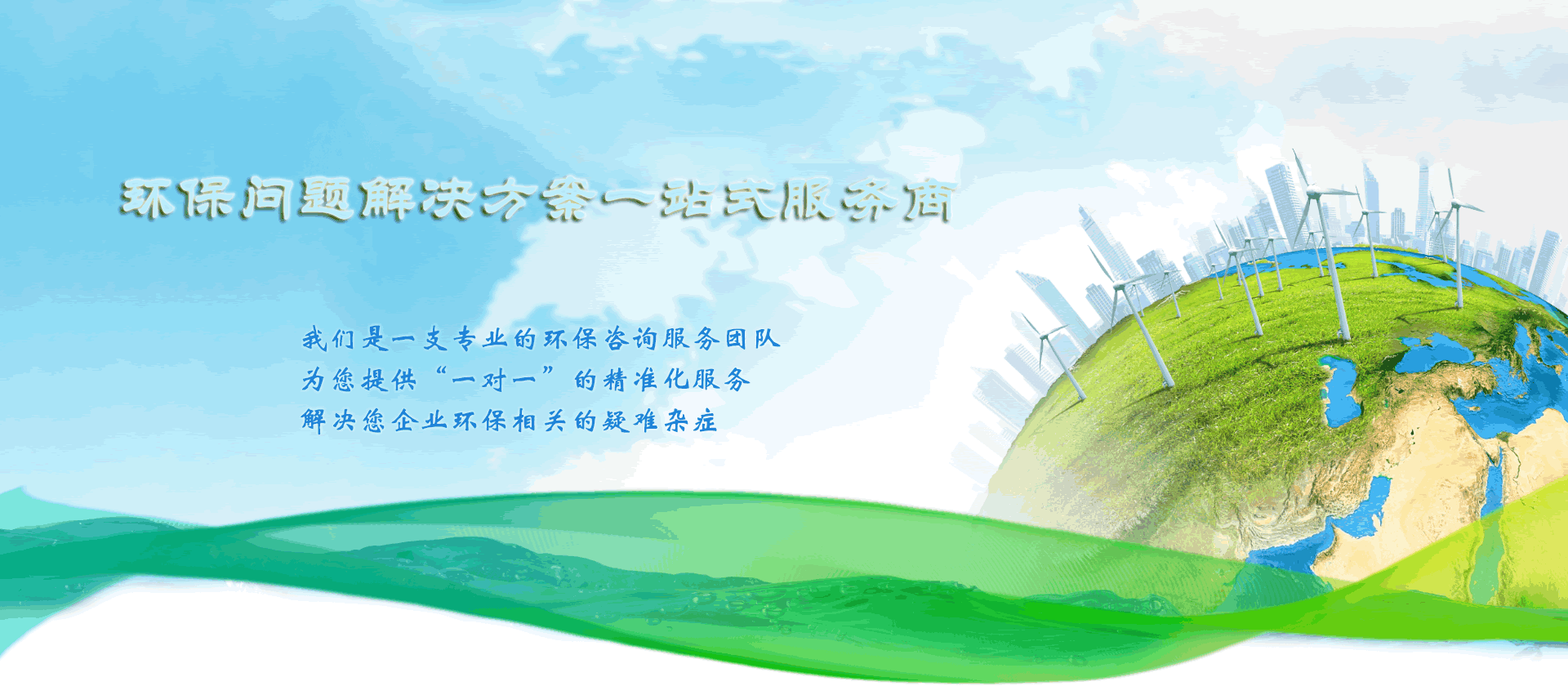 环保问题解决方案一站式服务商

我们是一支专业的环保咨询服务团队
为您提供“一对一”的精准化服务
解决您企业环保相关的疑难杂症